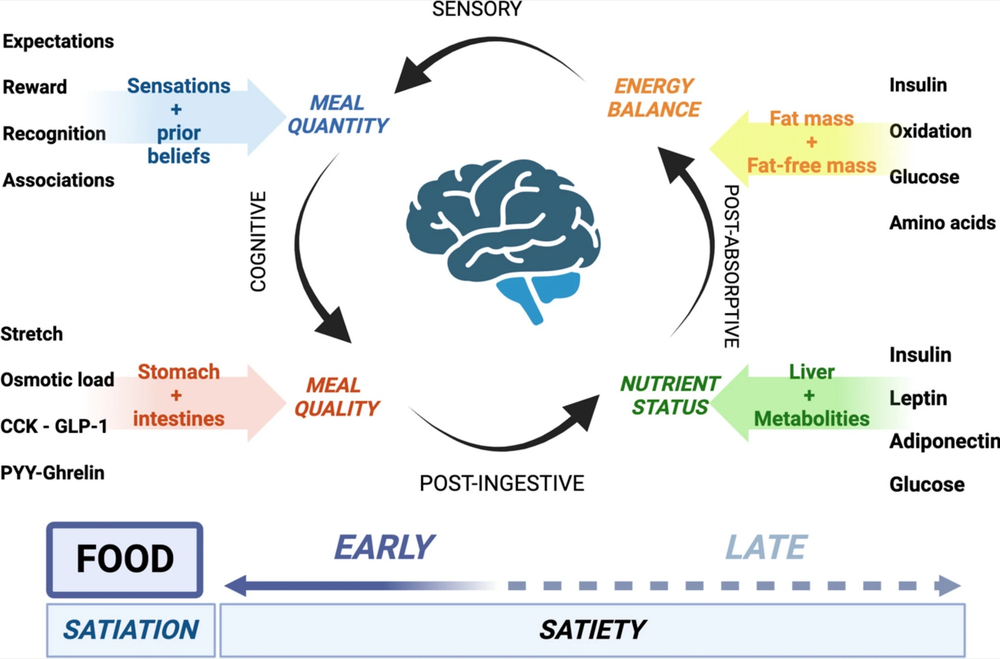 SENSORY

Expectations
Reward
Recognition
Associations

Sensations + prior beliefs

MEAL QUANTITY

ENERGY BALANCE

Fat mass + Fat-free mass

Insulin
Oxidation
Glucose
Amino acids

COGNITIVE

POST-ABSORPTIVE

Stretch
Osmotic load
CCK - GLP-1
PYY-Ghrelin

Stomach + intestines

MEAL QUALITY

NUTRIENT STATUS

Liver + Metabolities

Insulin
Leptin
Adiponectin
Glucose

POST-INGESTIVE

FOOD

EARLY

LATE

SATIATION

SATIETY